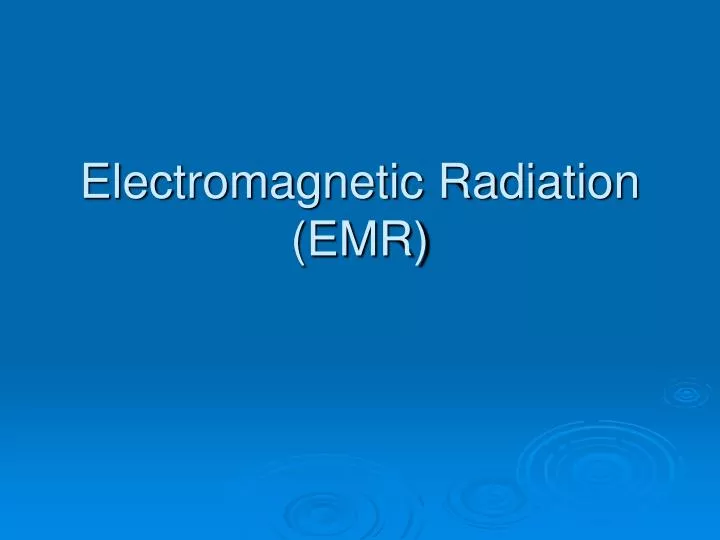 Electromagnetic Radiation (EMR)